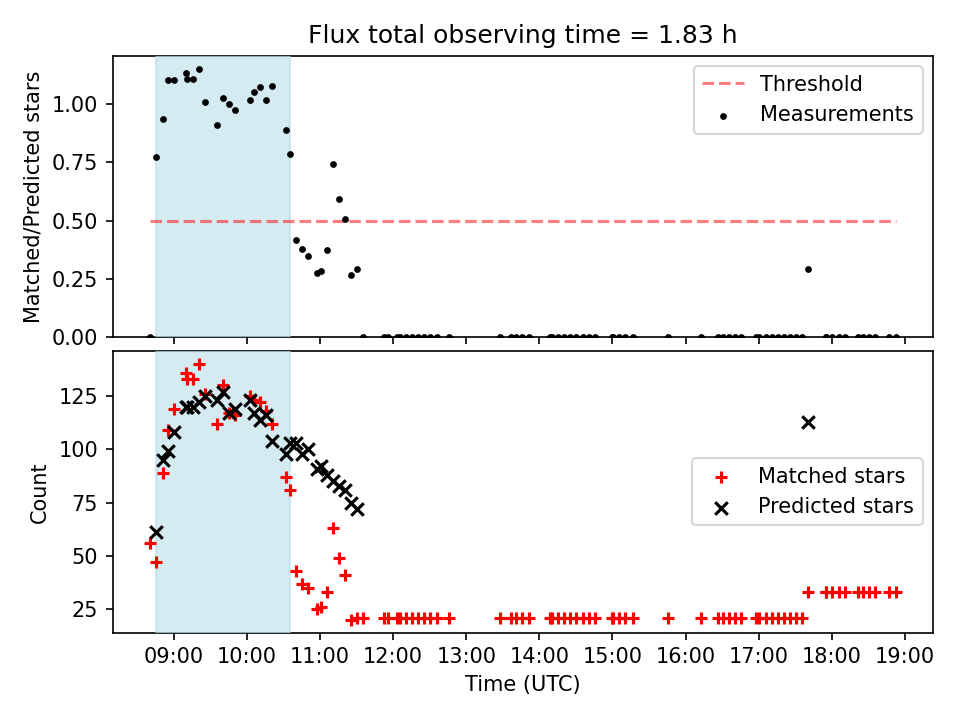 Flux total observing time = 1.83 h

Matched/Predicted stars

1.00
0.75
0.50
0.25
0.00

Threshold
Measurements

Count

125
100
75
50
25

Matched stars
Predicted stars

09:00 10:00 11:00 12:00 13:00 14:00 15:00 16:00 17:00 18:00 19:00

Time (UTC)